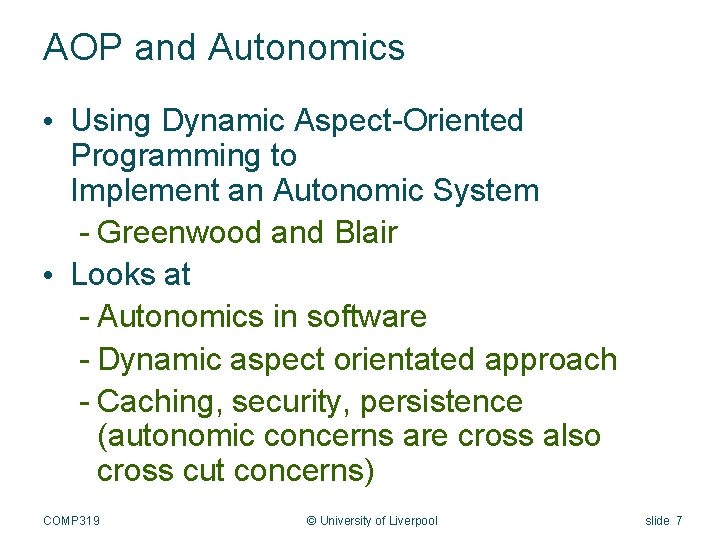 AOP and Autonomics

• Using Dynamic Aspect-Oriented Programming to Implement an Autonomic System
  - Greenwood and Blair
• Looks at
  - Autonomics in software
  - Dynamic aspect orientated approach
  - Caching, security, persistence (autonomic concerns are cross also cross cut concerns)

COMP319 © University of Liverpool slide 7